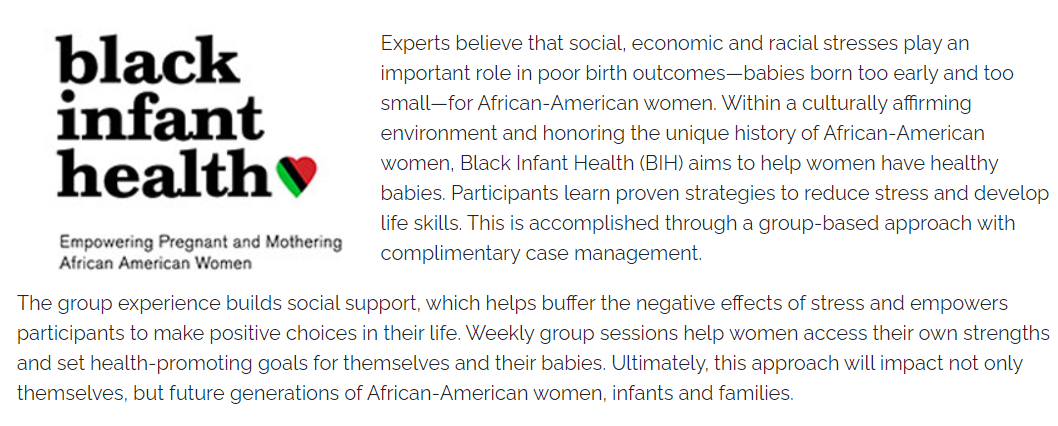 black infant health

Empowering Pregnant and Mothering African American Women

Experts believe that social, economic and racial stresses play an important role in poor birth outcomes—babies born too early and too small—for African-American women. Within a culturally affirming environment and honoring the unique history of African-American women, Black Infant Health (BIH) aims to help women have healthy babies. Participants learn proven strategies to reduce stress and develop life skills. This is accomplished through a group-based approach with complimentary case management.

The group experience builds social support, which helps buffer the negative effects of stress and empowers participants to make positive choices in their life. Weekly group sessions help women access their own strengths and set health-promoting goals for themselves and their babies. Ultimately, this approach will impact not only themselves, but future generations of African-American women, infants and families.